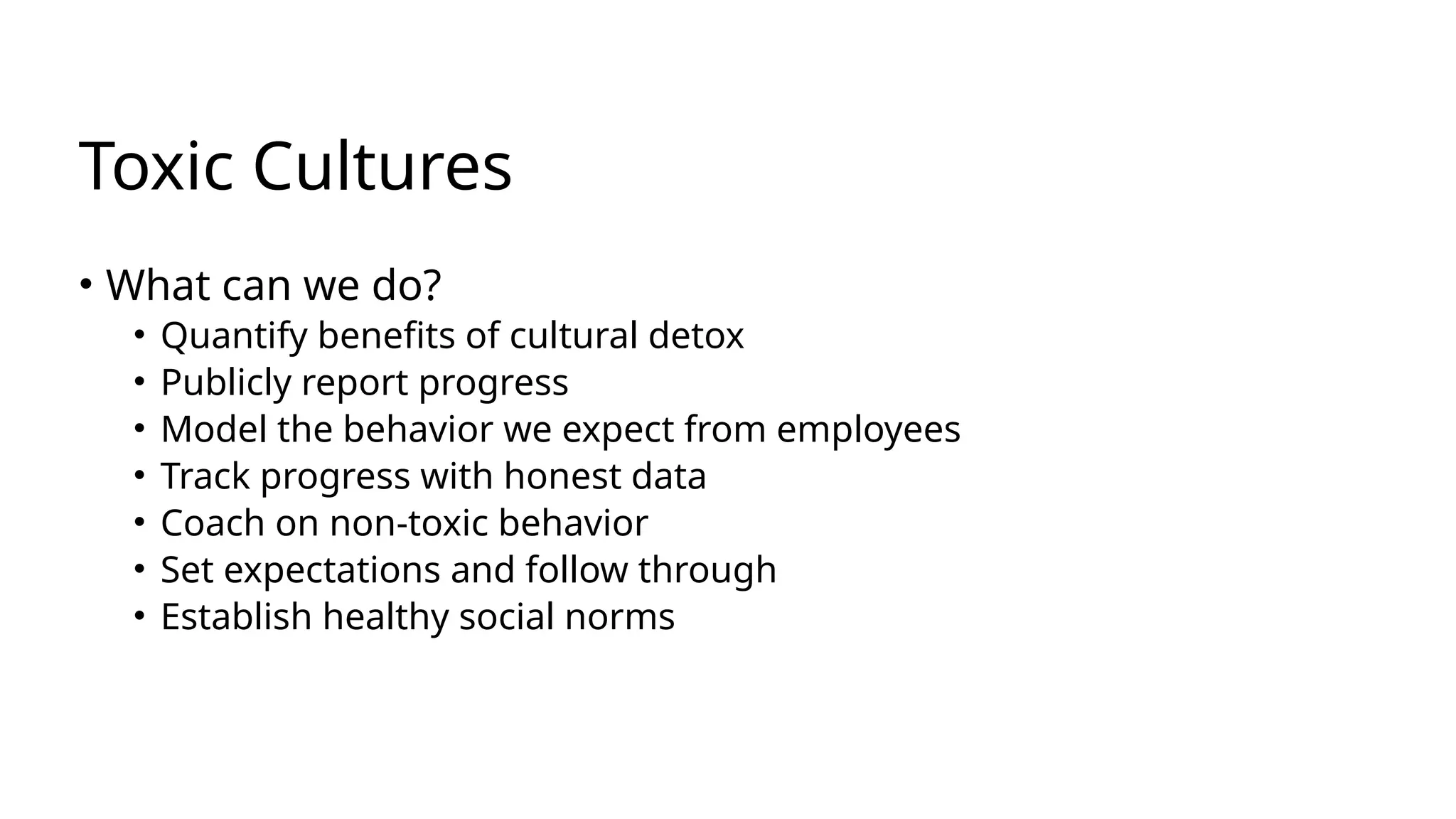 Toxic Cultures

• What can we do?
  • Quantify benefits of cultural detox
  • Publicly report progress
  • Model the behavior we expect from employees
  • Track progress with honest data
  • Coach on non-toxic behavior
  • Set expectations and follow through
  • Establish healthy social norms